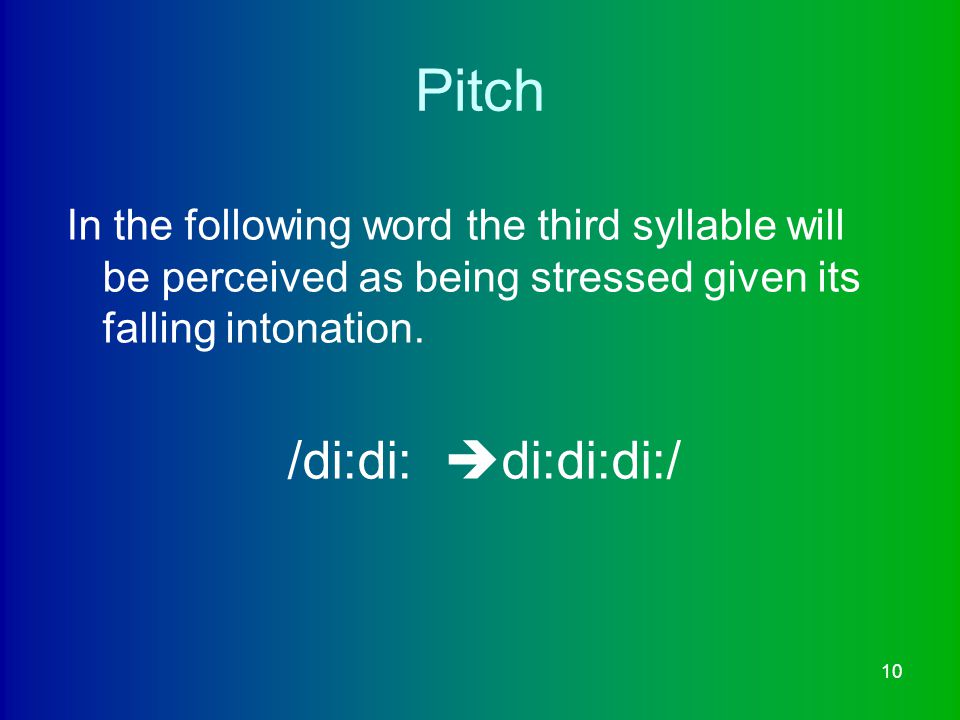 Pitch

In the following word the third syllable will be perceived as being stressed given its falling intonation.

/di:di: ➔di:di:di:/

10